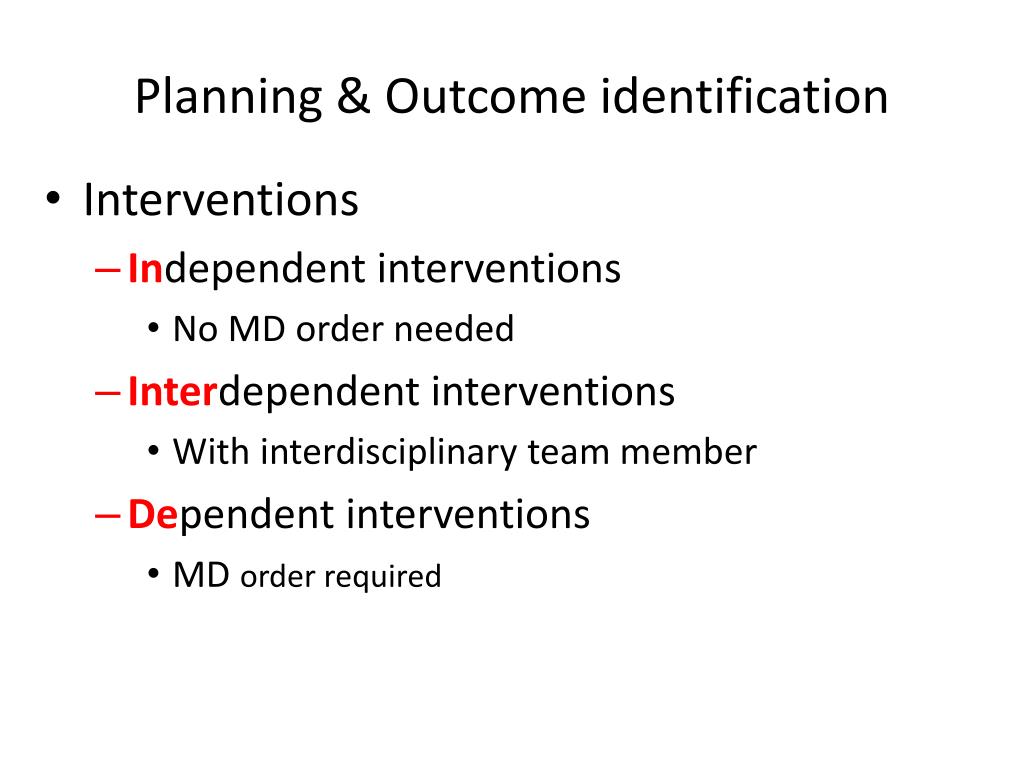 Planning & Outcome identification

• Interventions
– Independent interventions
• No MD order needed
– Interdependent interventions
• With interdisciplinary team member
– Dependent interventions
• MD order required